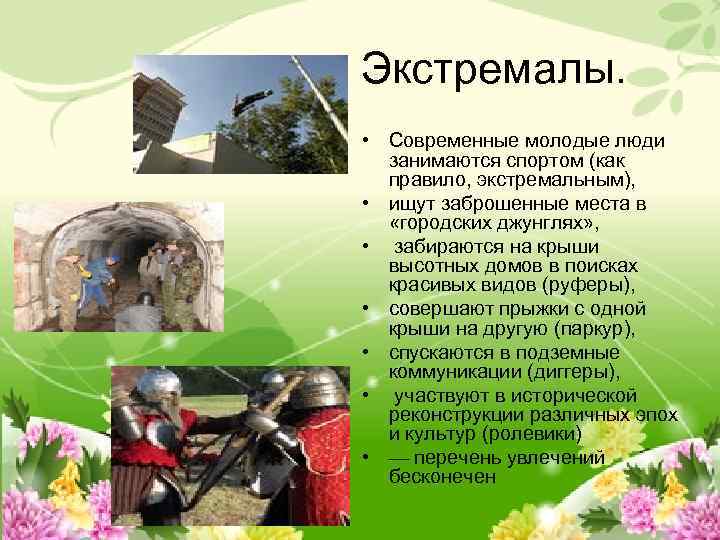 Экстремалы.

• Современные молодые люди занимаются спортом (как правило, экстремальным),
• ищут заброшенные места в «городских джунглях»,
• забираются на крыши высотных домов в поисках красивых видов (руферы),
• совершают прыжки с одной крыши на другую (паркур),
• спускаются в подземные коммуникации (диггеры),
• участвуют в исторической реконструкции различных эпох и культур (ролевики)
• — перечень увлечений бесконечен